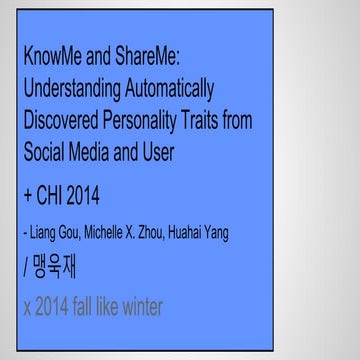 KnowMe and ShareMe: Understanding Automatically Discovered Personality Traits from Social Media and User

+ CHI 2014

- Liang Gou, Michelle X. Zhou, Huahai Yang

/ 맹욱재

x 2014 fall like winter